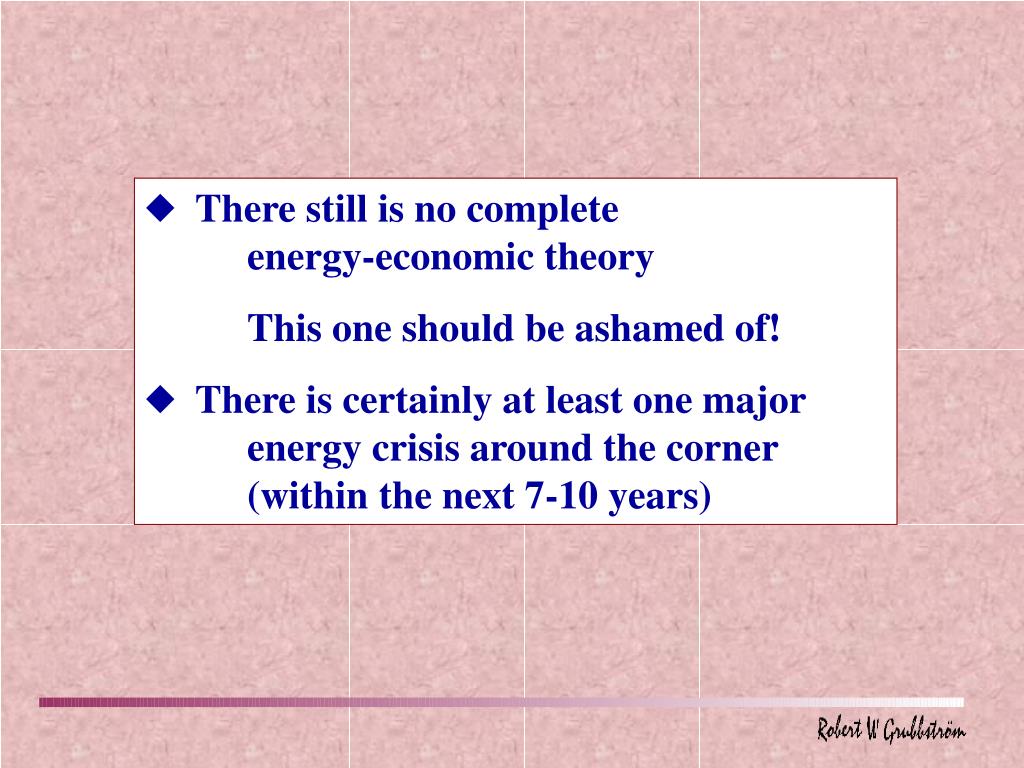 ◆ There still is no complete energy-economic theory

This one should be ashamed of!

◆ There is certainly at least one major energy crisis around the corner (within the next 7-10 years)

Robert W Grubbström